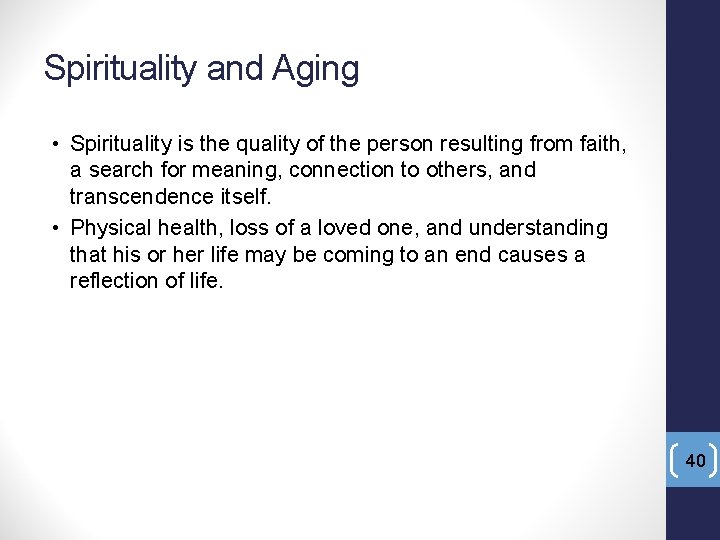 Spirituality and Aging

• Spirituality is the quality of the person resulting from faith, a search for meaning, connection to others, and transcendence itself.

• Physical health, loss of a loved one, and understanding that his or her life may be coming to an end causes a reflection of life.

40